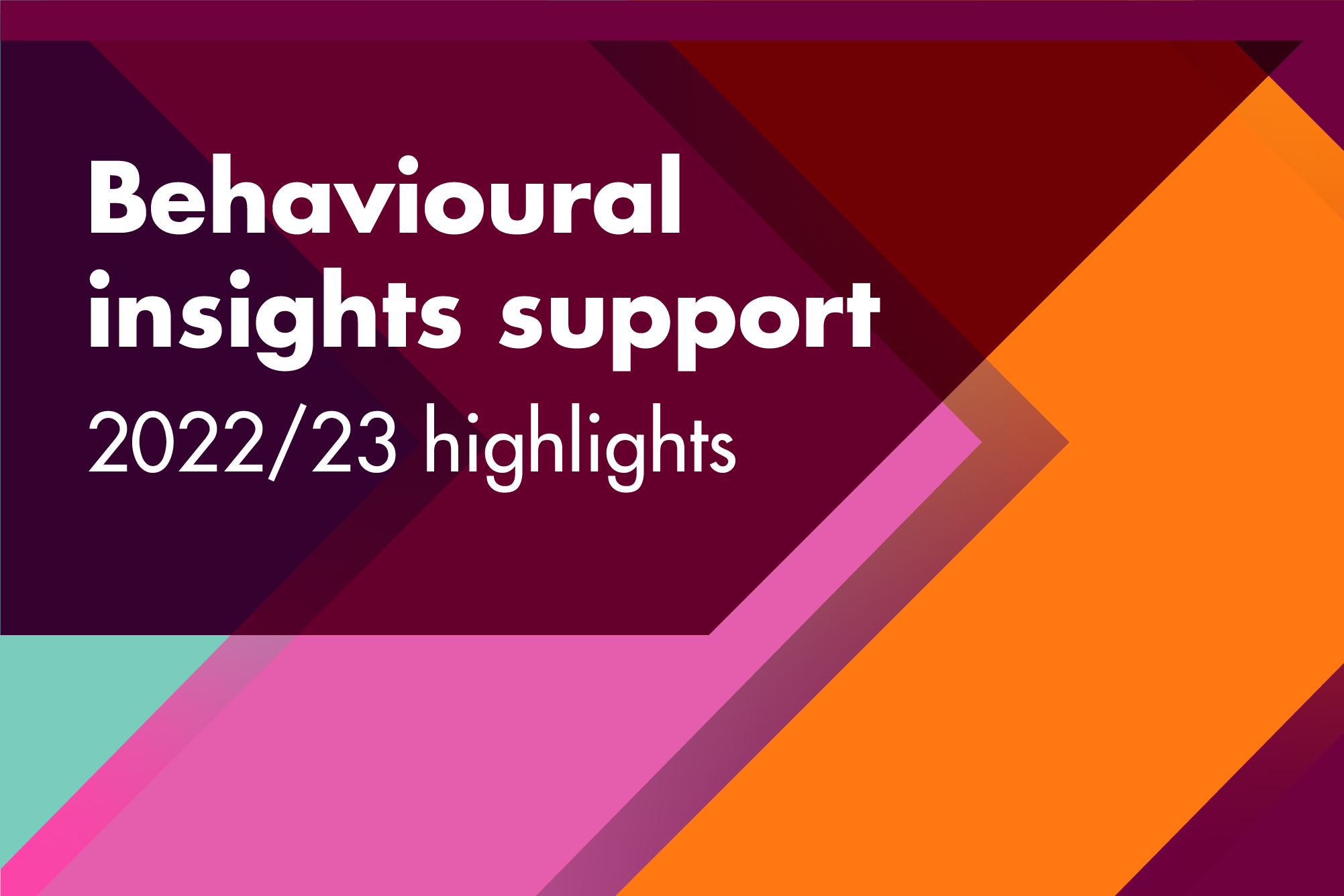 Behavioural insights support

2022/23 highlights